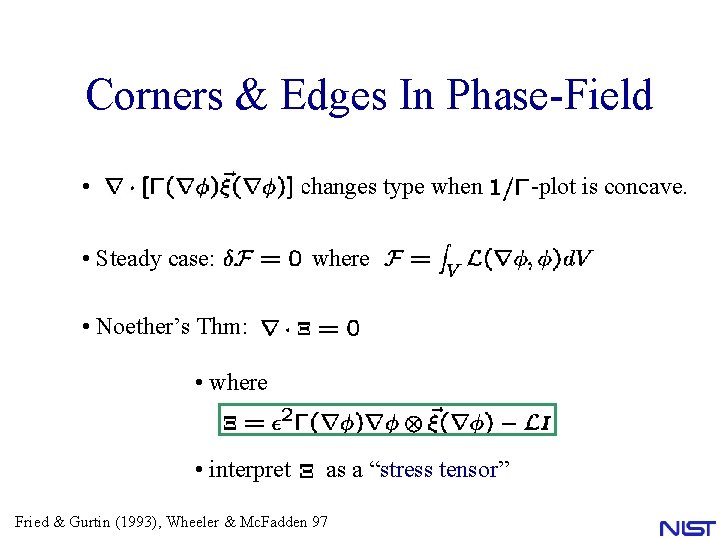 Corners & Edges In Phase-Field

• $\nabla \cdot [\Gamma(\nabla\phi)\vec{\xi}(\nabla\phi)]$ changes type when $1/\Gamma$-plot is concave.

• Steady case: $\delta\mathcal{F} = 0$ where $\mathcal{F} = \int_V \mathcal{L}(\nabla\phi, \phi)dV$

• Noether's Thm: $\nabla \cdot \Xi = 0$

• where

$\Xi = \epsilon^2\Gamma(\nabla\phi)\nabla\phi \otimes \vec{\xi}(\nabla\phi) - \mathcal{L}I$

• interpret $\Xi$ as a "stress tensor"

Fried & Gurtin (1993), Wheeler & McFadden 97

NIST